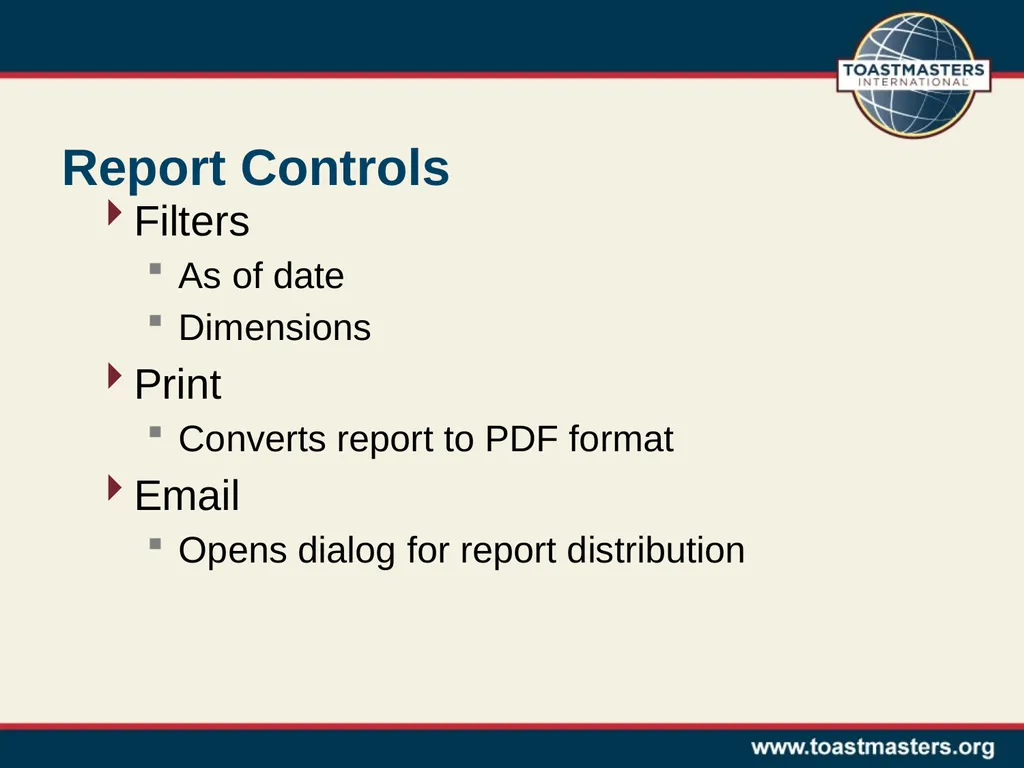 TOASTMASTERS INTERNATIONAL

Report Controls

Filters

As of date

Dimensions

Print

Converts report to PDF format

Email

Opens dialog for report distribution

www.toastmasters.org